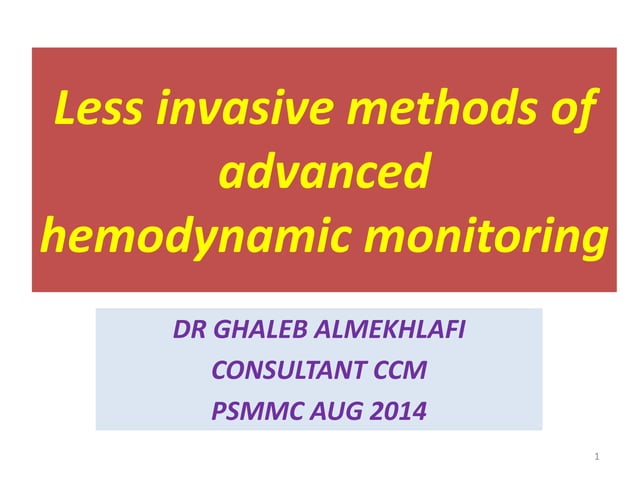 Less invasive methods of advanced hemodynamic monitoring

DR GHALEB ALMEKHLAFI
CONSULTANT CCM
PSMMC AUG 2014

1